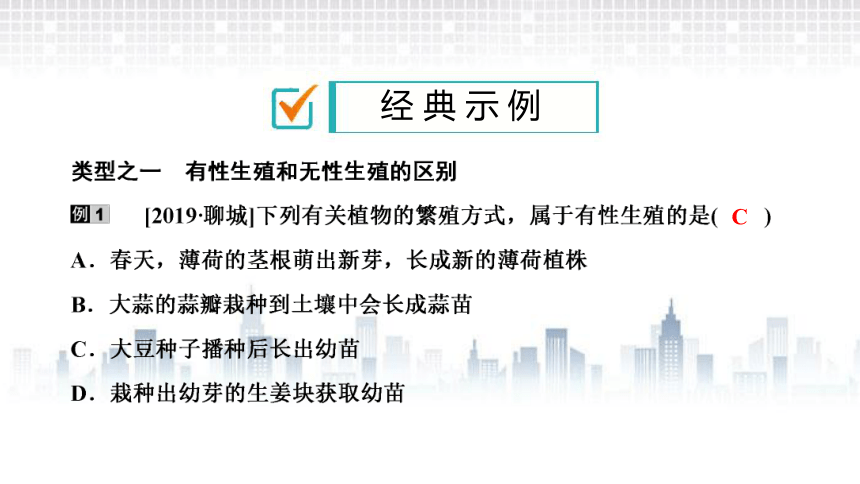 经典示例

类型之一　有性生殖和无性生殖的区别

例1　[2019·聊城]下列有关植物的繁殖方式，属于有性生殖的是( C )

A．春天，薄荷的茎根萌出新芽，长成新的薄荷植株

B．大蒜的蒜瓣栽种到土壤中会长成蒜苗

C．大豆种子播种后长出幼苗

D．栽种出幼芽的生姜块获取幼苗